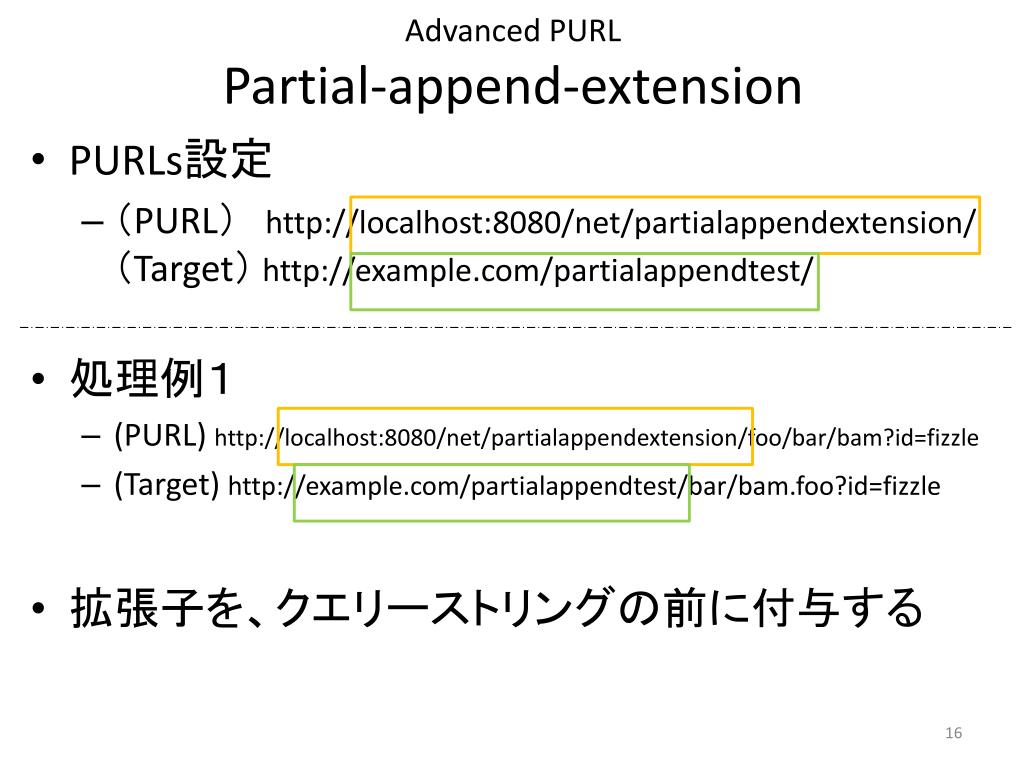 Advanced PURL
Partial-append-extension

• PURLs設定
– （PURL） http://localhost:8080/net/partialappendextension/
（Target） http://example.com/partialappendtest/

• 処理例１
– (PURL) http://localhost:8080/net/partialappendextension/foo/bar/bam?id=fizzle
– (Target) http://example.com/partialappendtest/bar/bam.foo?id=fizzle

• 拡張子を、クエリーストリングの前に付与する

16